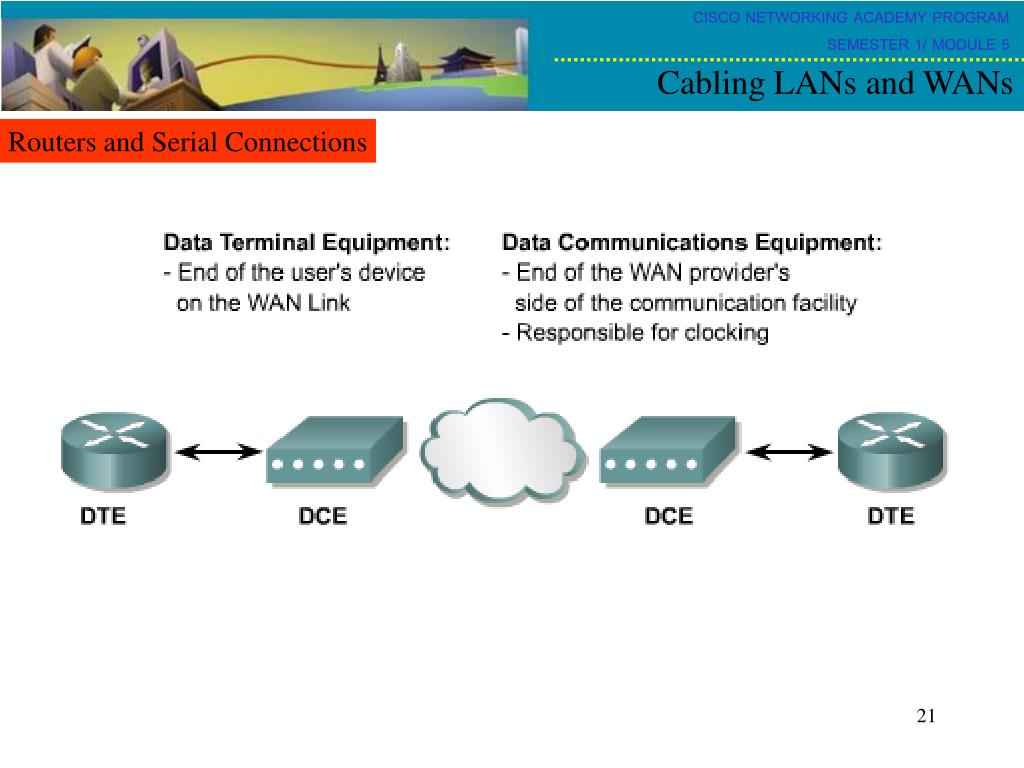 CISCO NETWORKING ACADEMY PROGRAM

SEMESTER 1/ MODULE 5

Cabling LANs and WANs

Routers and Serial Connections

Data Terminal Equipment:
- End of the user's device on the WAN Link

Data Communications Equipment:
- End of the WAN provider's side of the communication facility
- Responsible for clocking

DTE

DCE

DCE

DTE

21